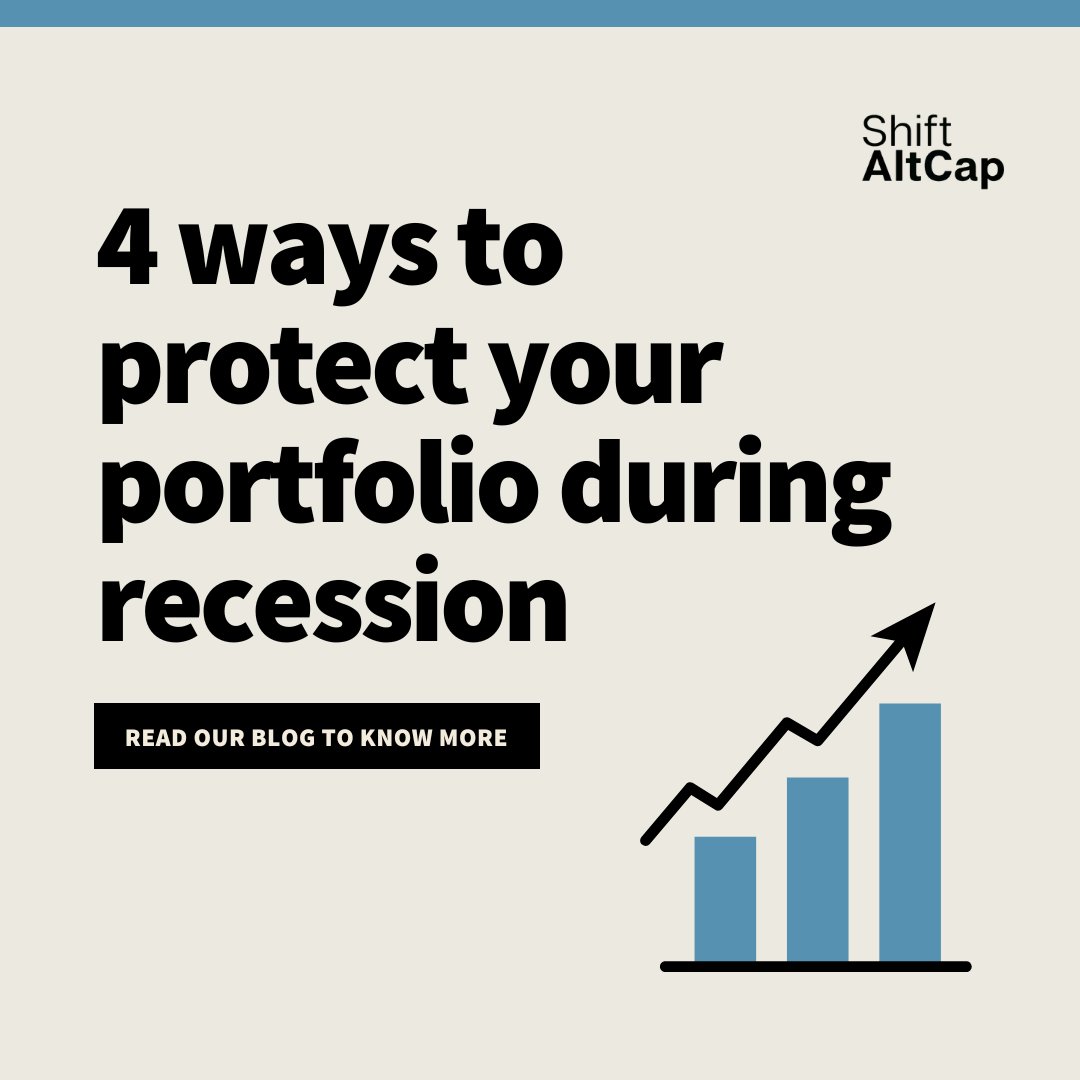 Shift
AltCap

4 ways to protect your portfolio during recession

READ OUR BLOG TO KNOW MORE